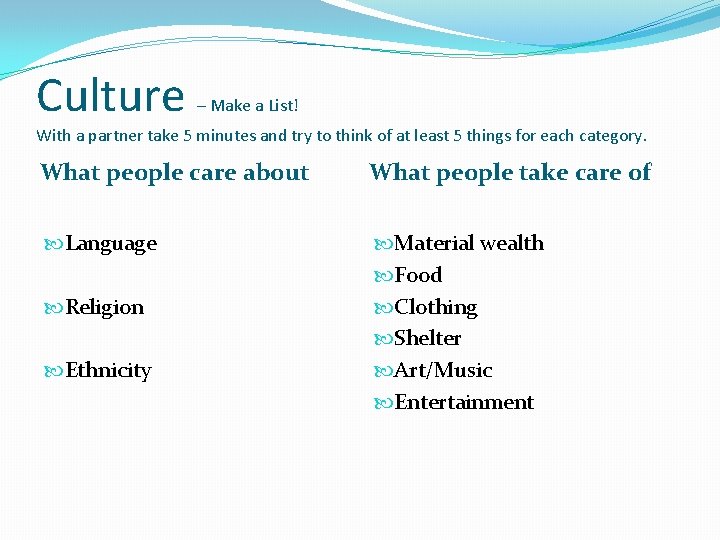 Culture – Make a List!
With a partner take 5 minutes and try to think of at least 5 things for each category.

What people care about

Language

Religion

Ethnicity

What people take care of

Material wealth
Food
Clothing
Shelter
Art/Music
Entertainment